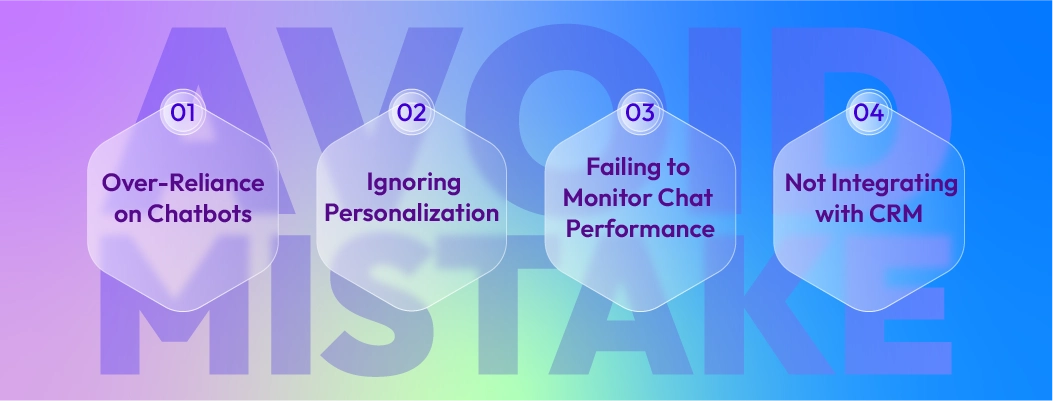 AVOID MISTAKE

01
Over-Reliance on Chatbots

02
Ignoring Personalization

03
Failing to Monitor Chat Performance

04
Not Integrating with CRM